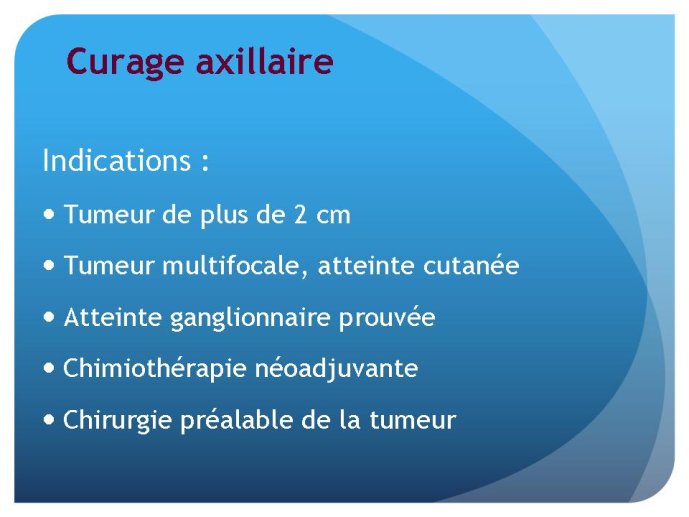 Curage axillaire

Indications :

• Tumeur de plus de 2 cm

• Tumeur multifocale, atteinte cutanée

• Atteinte ganglionnaire prouvée

• Chimiothérapie néoadjuvante

• Chirurgie préalable de la tumeur